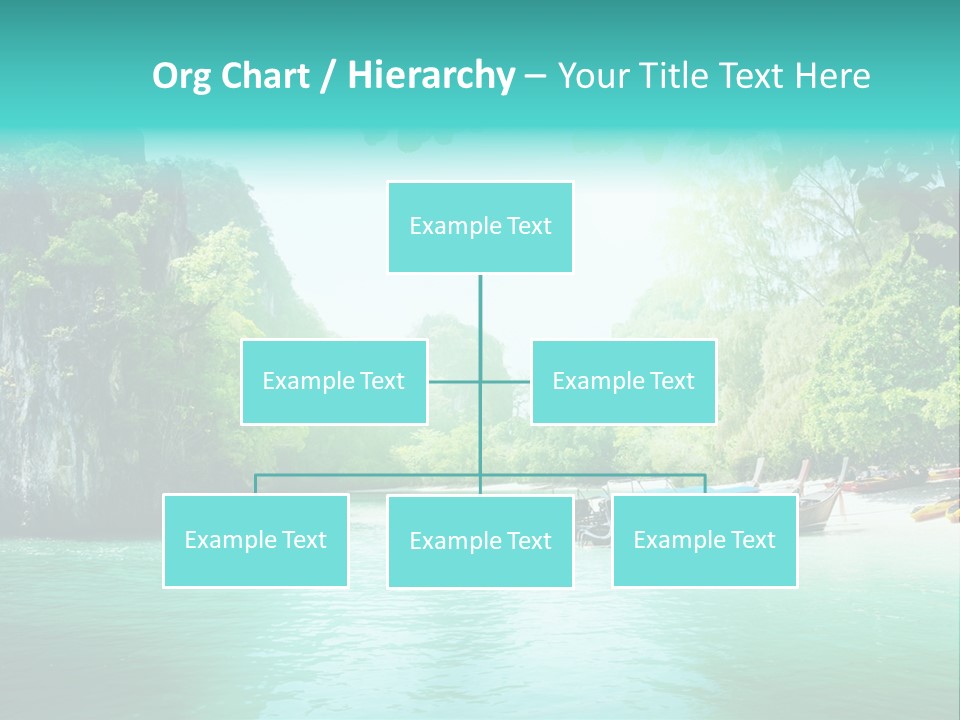 Org Chart / Hierarchy – Your Title Text Here

Example Text

Example Text

Example Text

Example Text

Example Text

Example Text